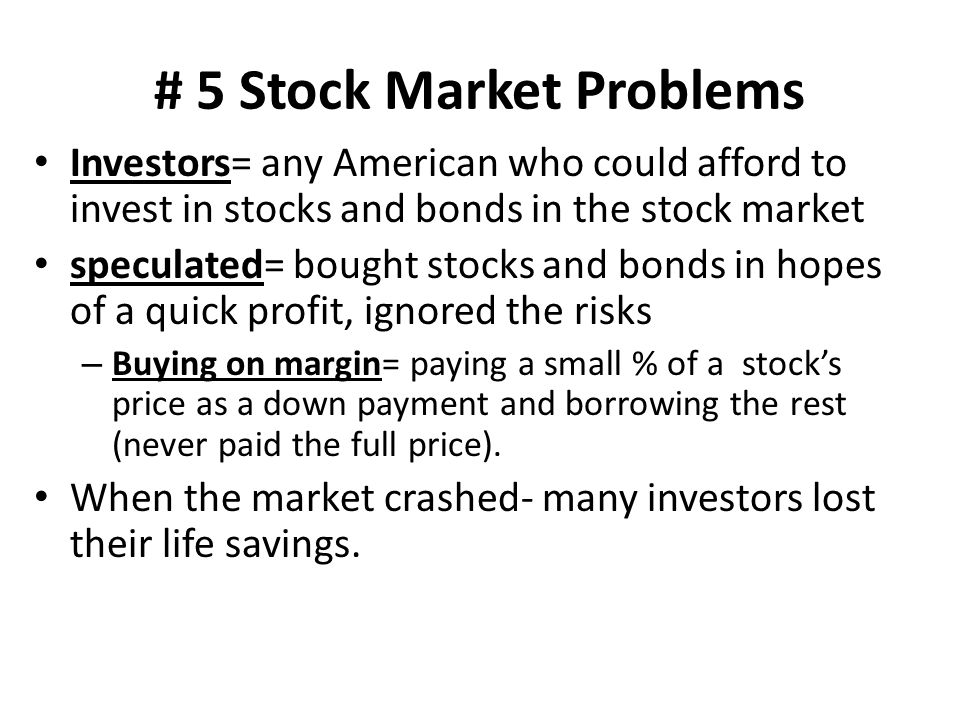 # 5 Stock Market Problems

• Investors= any American who could afford to invest in stocks and bonds in the stock market

• speculated= bought stocks and bonds in hopes of a quick profit, ignored the risks

– Buying on margin= paying a small % of a stock's price as a down payment and borrowing the rest (never paid the full price).

• When the market crashed- many investors lost their life savings.